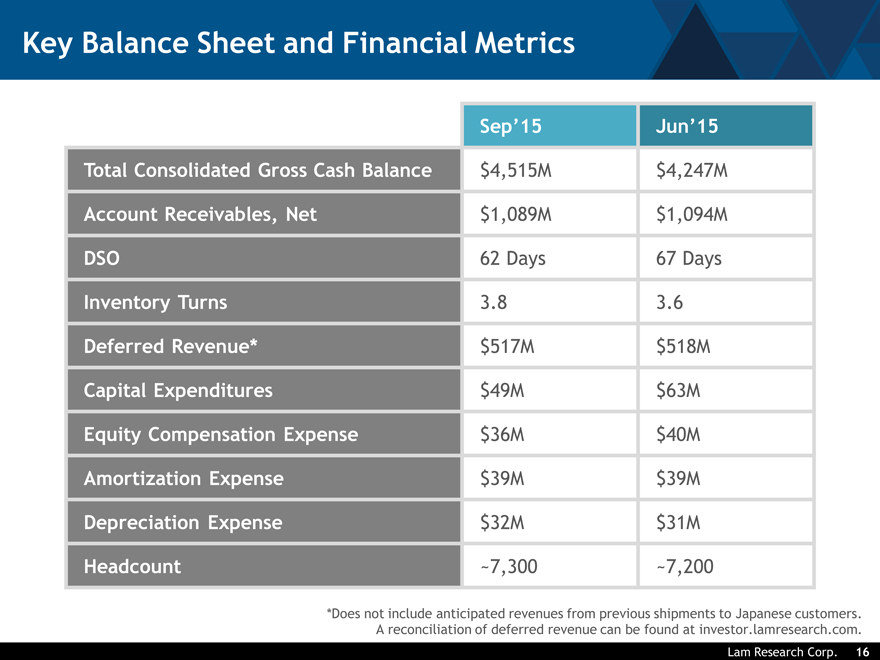 Key Balance Sheet and Financial Metrics

| | Sep’15 | Jun’15 |
|---|---|---|
| Total Consolidated Gross Cash Balance | \$4,515M | \$4,247M |
| Account Receivables, Net | \$1,089M | \$1,094M |
| DSO | 62 Days | 67 Days |
| Inventory Turns | 3.8 | 3.6 |
| Deferred Revenue* | \$517M | \$518M |
| Capital Expenditures | \$49M | \$63M |
| Equity Compensation Expense | \$36M | \$40M |
| Amortization Expense | \$39M | \$39M |
| Depreciation Expense | \$32M | \$31M |
| Headcount | ~7,300 | ~7,200 |

*Does not include anticipated revenues from previous shipments to Japanese customers. A reconciliation of deferred revenue can be found at investor.lamresearch.com.

Lam Research Corp. 16